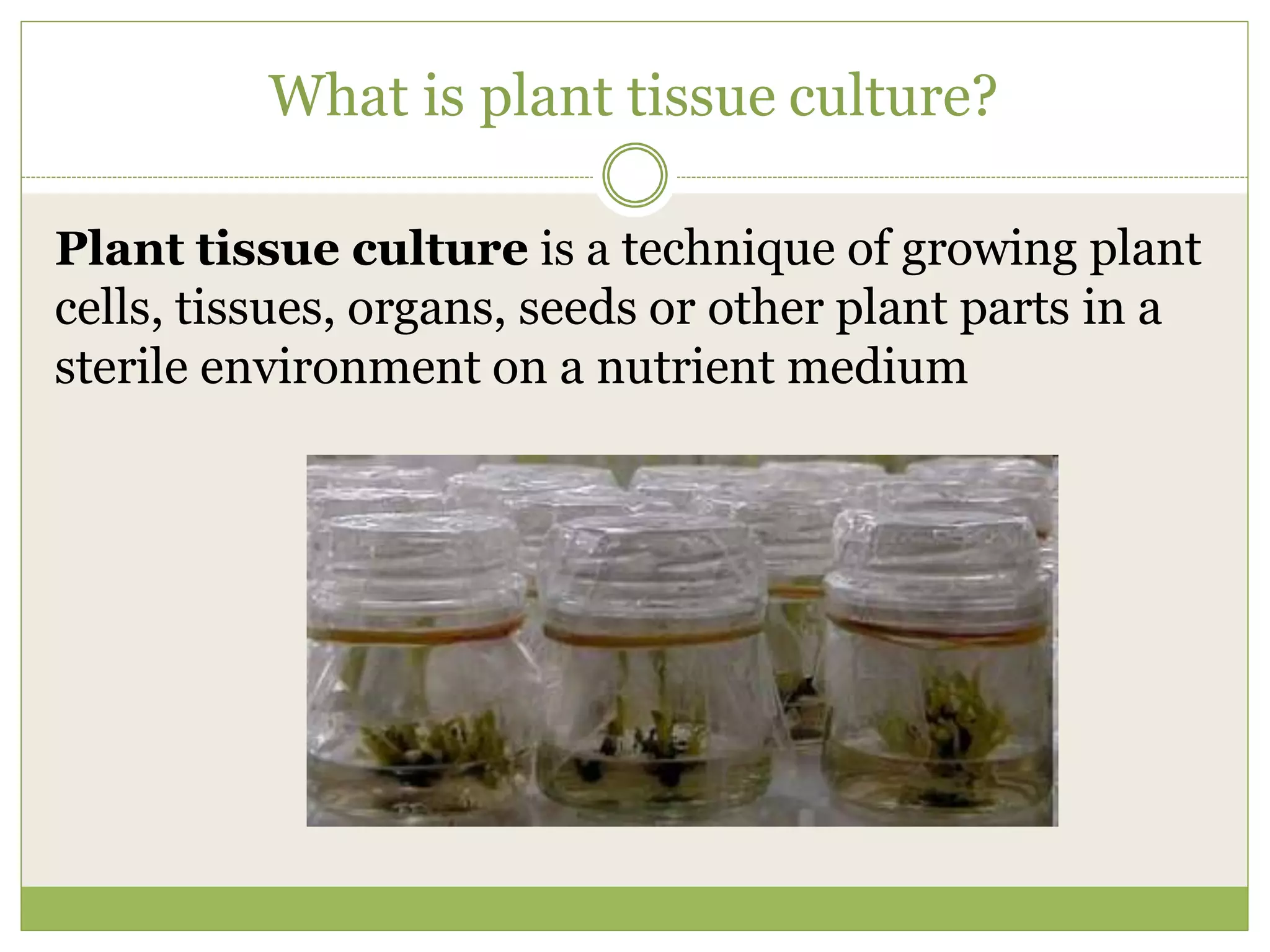 What is plant tissue culture?

Plant tissue culture is a technique of growing plant cells, tissues, organs, seeds or other plant parts in a sterile environment on a nutrient medium